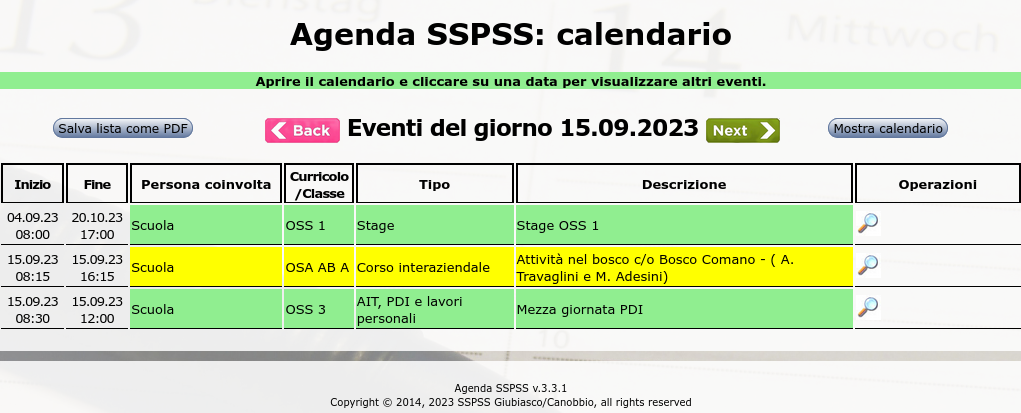 Agenda SSPSS: calendario

Aprire il calendario e cliccare su una data per visualizzare altri eventi.

Salva lista come PDF

Back Eventi del giorno 15.09.2023 Next

Mostra calendario

| Inizio | Fine | Persona coinvolta | Curricolo /Classe | Tipo | Descrizione | Operazioni |
|---|---|---|---|---|---|---|
| 04.09.23 08:00 | 20.10.23 17:00 | Scuola | OSS 1 | Stage | Stage OSS 1 | |
| 15.09.23 08:15 | 15.09.23 16:15 | Scuola | OSA AB A | Corso interaziendale | Attività nel bosco c/o Bosco Comano - ( A. Travaglini e M. Adesini) | |
| 15.09.23 08:30 | 15.09.23 12:00 | Scuola | OSS 3 | AIT, PDI e lavori personali | Mezza giornata PDI | |

Agenda SSPSS v.3.3.1
Copyright © 2014, 2023 SSPSS Giubiasco/Canobbio, all rights reserved